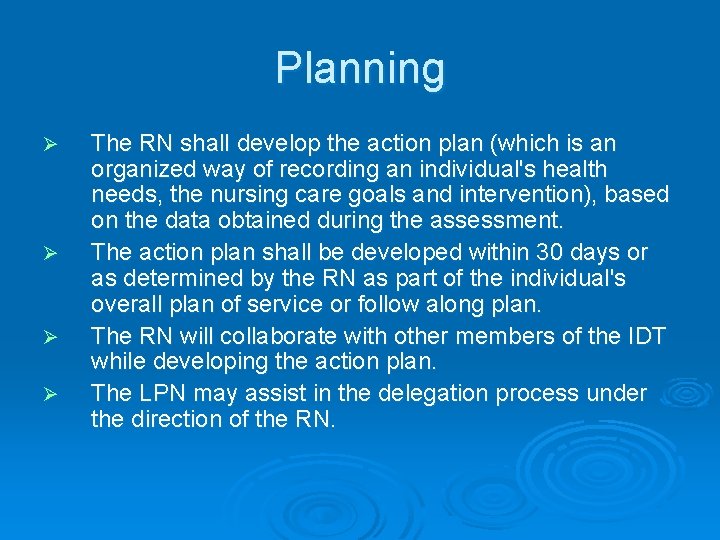 Planning

➢ The RN shall develop the action plan (which is an organized way of recording an individual's health needs, the nursing care goals and intervention), based on the data obtained during the assessment.

➢ The action plan shall be developed within 30 days or as determined by the RN as part of the individual's overall plan of service or follow along plan.

➢ The RN will collaborate with other members of the IDT while developing the action plan.

➢ The LPN may assist in the delegation process under the direction of the RN.